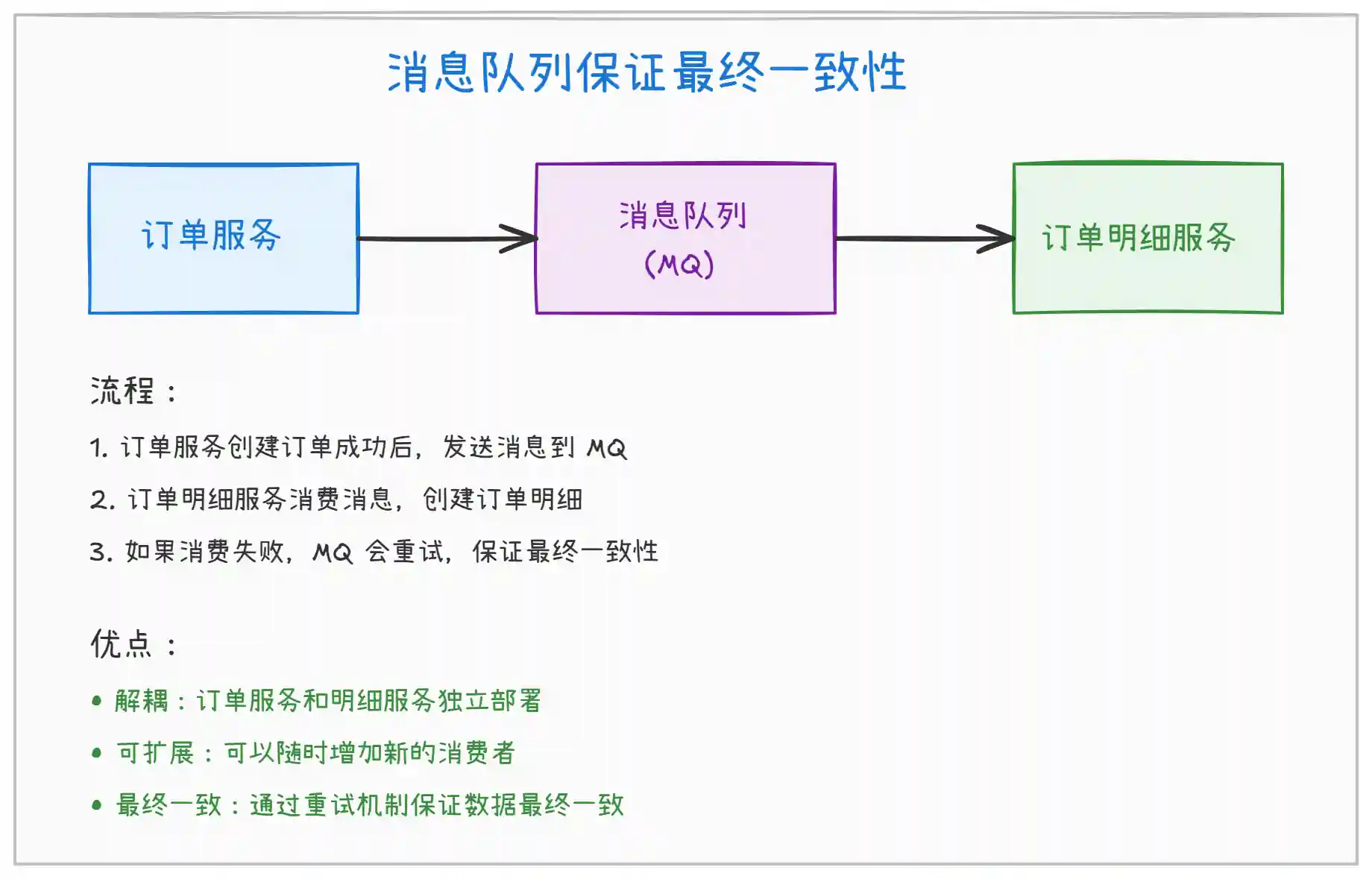 消息队列保证最终一致性

订单服务

消息队列
(MQ)

订单明细服务

流程：

1. 订单服务创建订单成功后，发送消息到 MQ

2. 订单明细服务消费消息，创建订单明细

3. 如果消费失败，MQ 会重试，保证最终一致性

优点：

• 解耦：订单服务和明细服务独立部署

• 可扩展：可以随时增加新的消费者

• 最终一致：通过重试机制保证数据最终一致